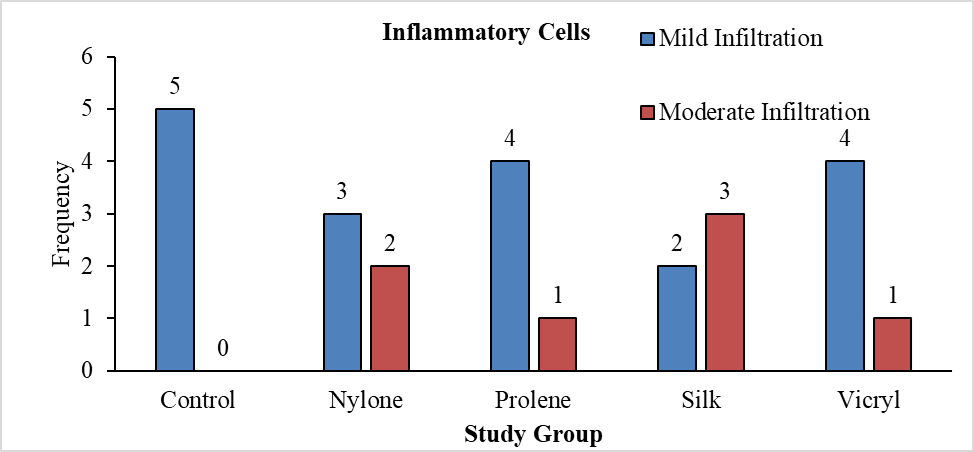 Inflammatory Cells

Mild Infiltration

Moderate Infiltration

Frequency

6
5
4
3
2
1
0

5
0
3
2
4
1
2
3
4
1

Control
Nylone
Prolene
Silk
Vicryl

Study Group